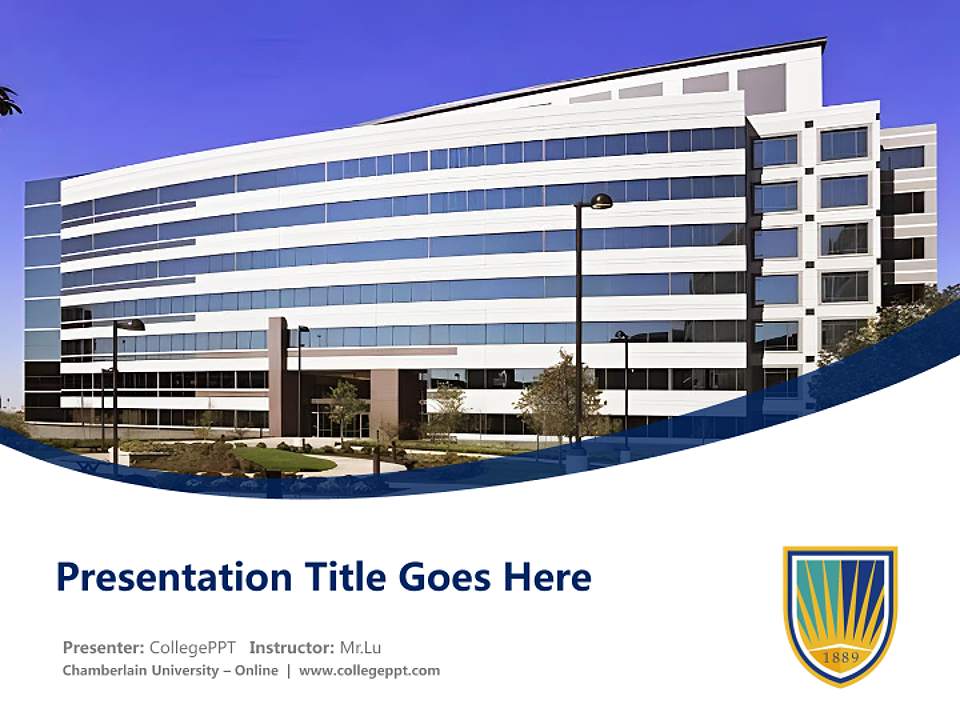 Presentation Title Goes Here

Presenter: CollegePPT Instructor: Mr.Lu
Chamberlain University – Online | www.collegeppt.com

1889